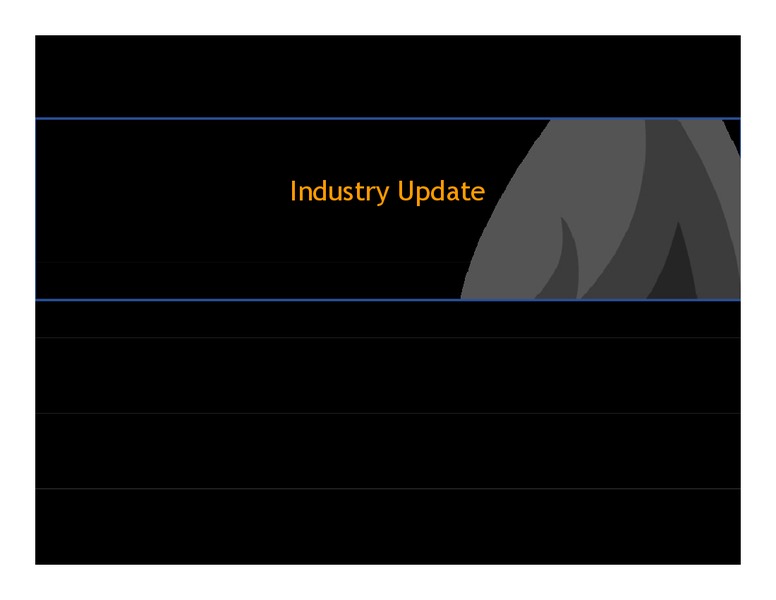 Industry Update